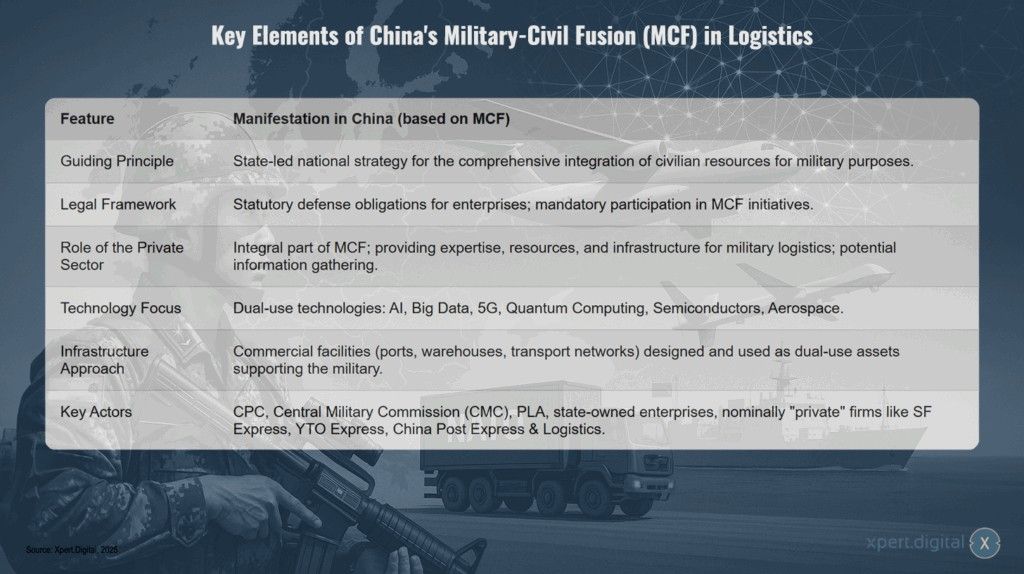 Key Elements of China's Military-Civil Fusion (MCF) in Logistics

| Feature | Manifestation in China (based on MCF) |
|---|---|
| Guiding Principle | State-led national strategy for the comprehensive integration of civilian resources for military purposes. |
| Legal Framework | Statutory defense obligations for enterprises; mandatory participation in MCF initiatives. |
| Role of the Private Sector | Integral part of MCF; providing expertise, resources, and infrastructure for military logistics; potential information gathering. |
| Technology Focus | Dual-use technologies: AI, Big Data, 5G, Quantum Computing, Semiconductors, Aerospace. |
| Infrastructure Approach | Commercial facilities (ports, warehouses, transport networks) designed and used as dual-use assets supporting the military. |
| Key Actors | CPC, Central Military Commission (CMC), PLA, state-owned enterprises, nominally "private" firms like SF Express, YTO Express, China Post Express & Logistics. |

Source: Xpert.Digital, 2025

xpert.digital X